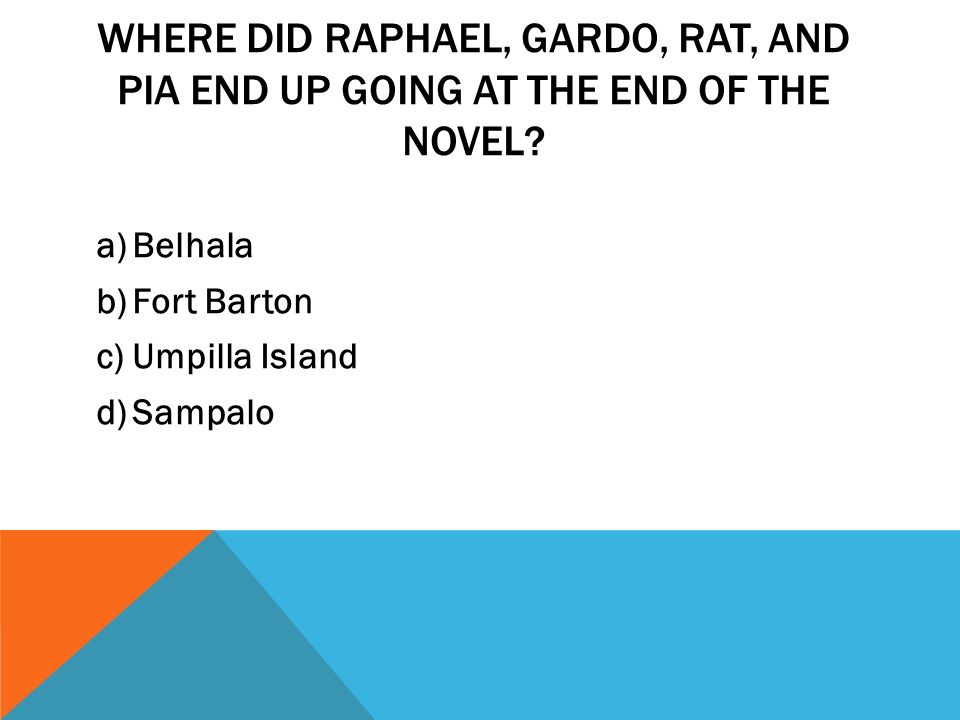 WHERE DID RAPHAEL, GARDO, RAT, AND PIA END UP GOING AT THE END OF THE NOVEL?

a) Belhala
b) Fort Barton
c) Umpilla Island
d) Sampalo